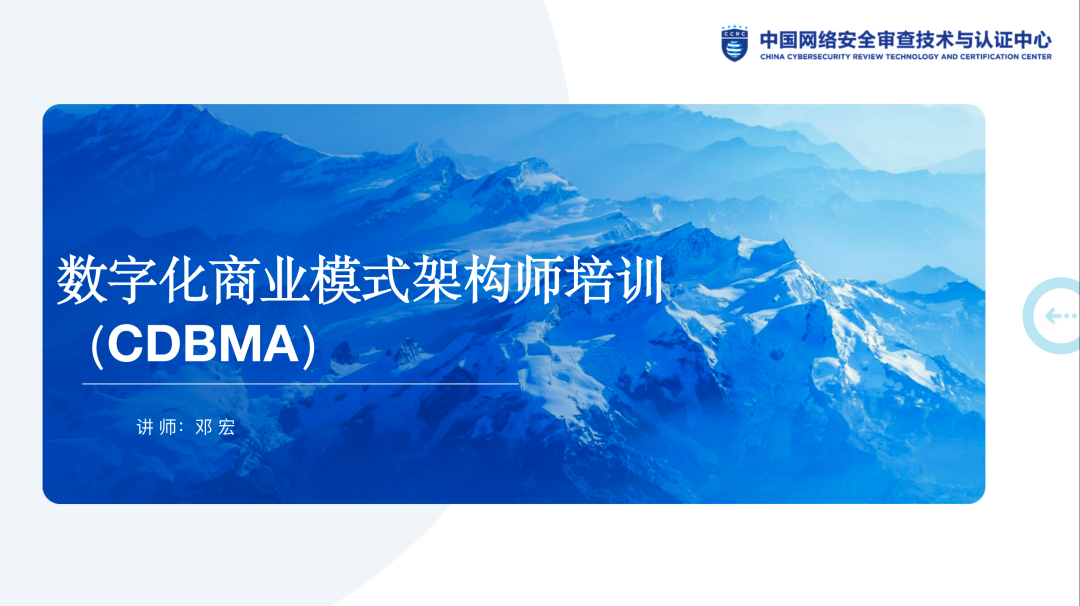 CCRC
中国网络安全审查技术与认证中心
CHINA CYBERSECURITY REVIEW TECHNOLOGY AND CERTIFICATION CENTER

数字化商业模式架构师培训（CDBMA）

讲师：邓宏